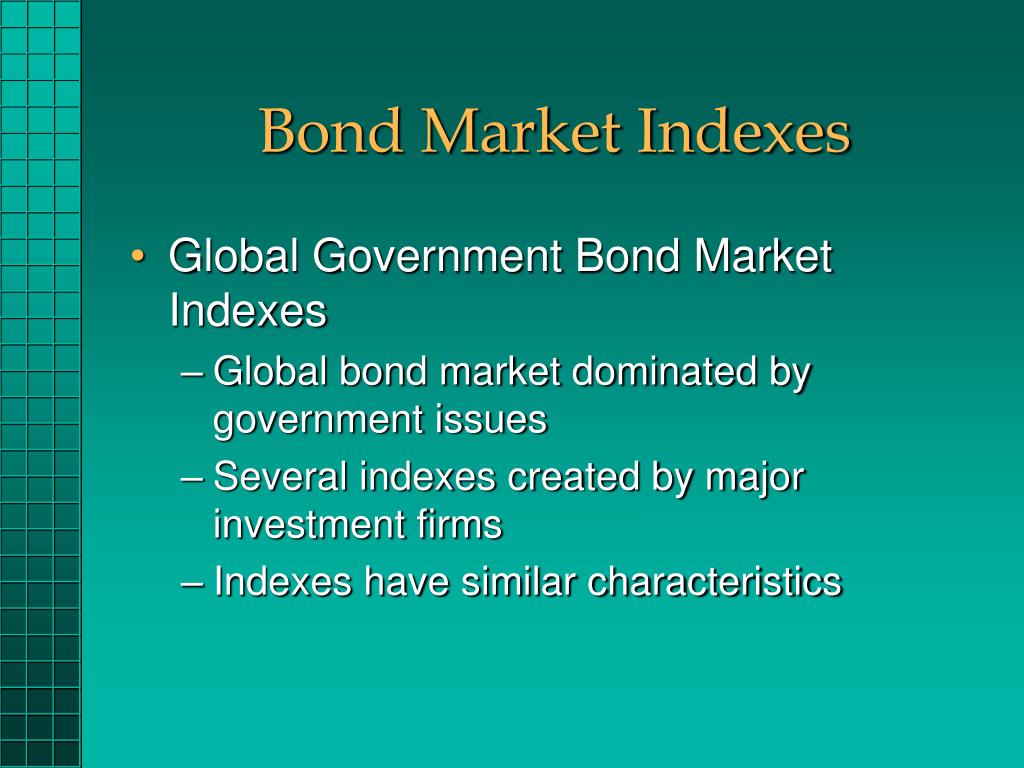 Bond Market Indexes

• Global Government Bond Market Indexes
– Global bond market dominated by government issues
– Several indexes created by major investment firms
– Indexes have similar characteristics